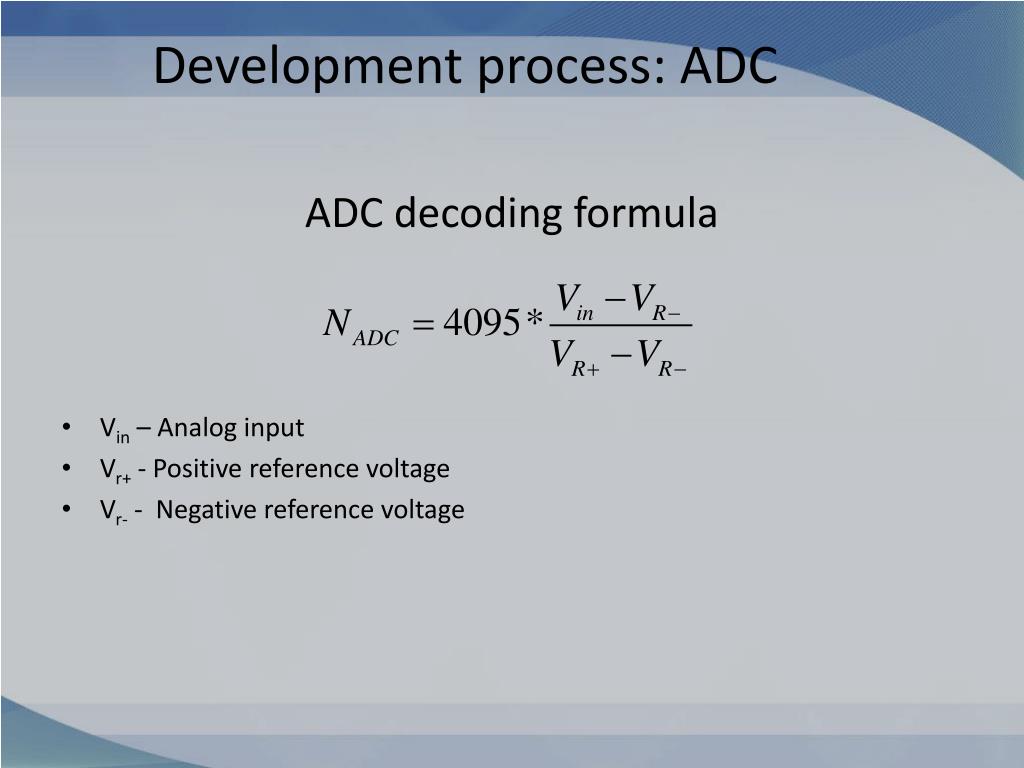 Development process: ADC

ADC decoding formula

$N_{ADC} = 4095 * \frac{V_{in} - V_{R-}}{V_{R+} - V_{R-}}$

• $V_{in}$ – Analog input
• $V_{r+}$ - Positive reference voltage
• $V_{r-}$ - Negative reference voltage